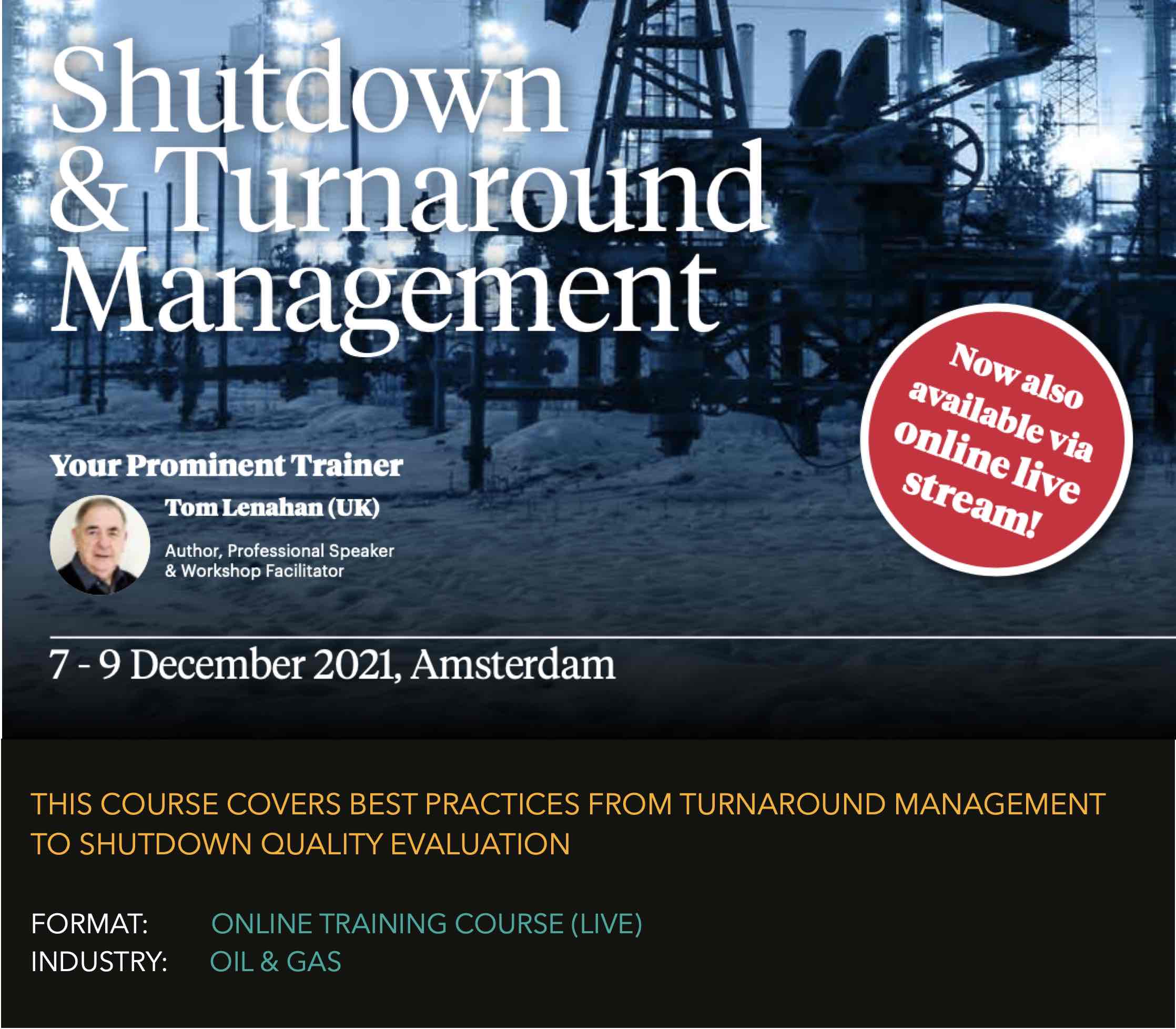 Shutdown & Turnaround Management

Now also available via online live stream!

Your Prominent Trainer

Tom Lenahan (UK)

Author, Professional Speaker & Workshop Facilitator

7 - 9 December 2021, Amsterdam

THIS COURSE COVERS BEST PRACTICES FROM TURNAROUND MANAGEMENT TO SHUTDOWN QUALITY EVALUATION

FORMAT: ONLINE TRAINING COURSE (LIVE)
INDUSTRY: OIL & GAS